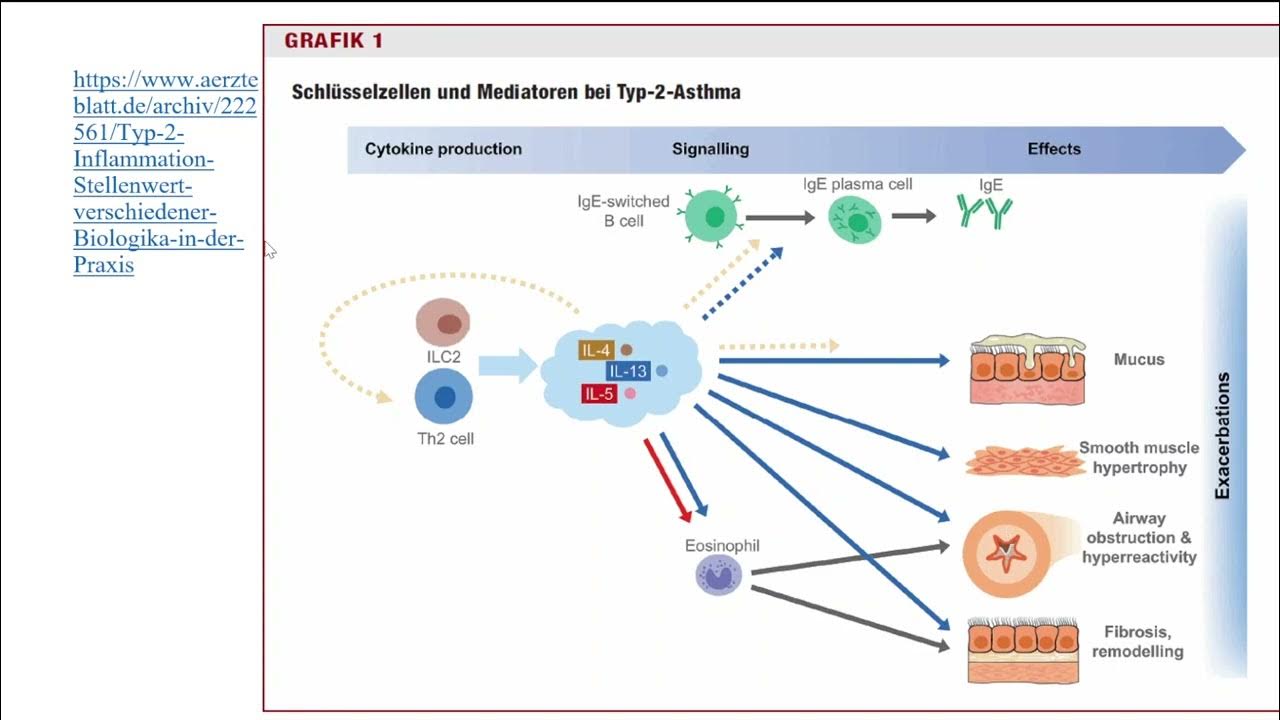 https://www.aerzteblatt.de/archiv/222561/Typ-2-Inflammation-Stellenwert-verschiedener-Biologika-in-der-Praxis

GRAFIK 1

Schlüsselzellen und Mediatoren bei Typ-2-Asthma

Cytokine production
Signalling
Effects

IgE-switched B cell
IgE plasma cell
IgE

ILC2
Th2 cell

IL-4
IL-13
IL-5

Eosinophil

Mucus
Smooth muscle hypertrophy
Airway obstruction & hyperreactivity
Fibrosis, remodelling

Exacerbations